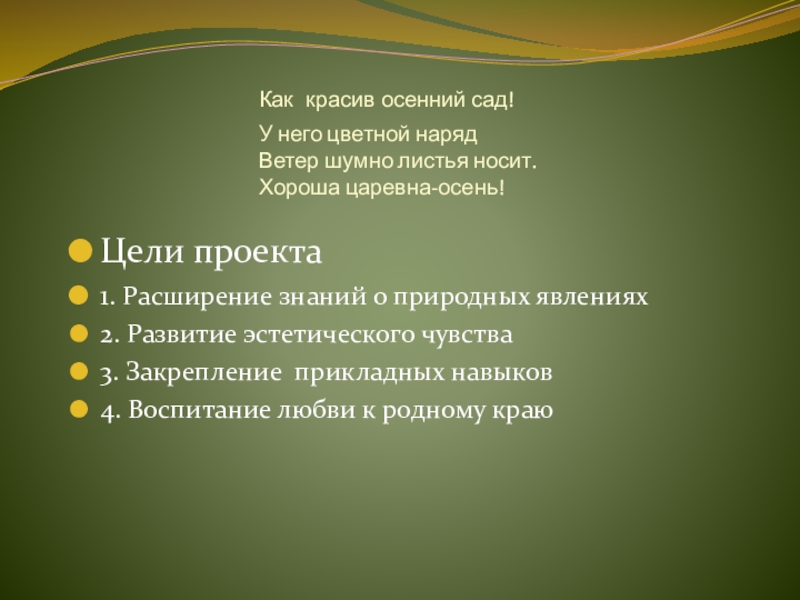 Как красив осенний сад!

У него цветной наряд
Ветер шумно листья носит.
Хороша царевна-осень!

Цели проекта

1. Расширение знаний о природных явлениях

2. Развитие эстетического чувства

3. Закрепление прикладных навыков

4. Воспитание любви к родному краю